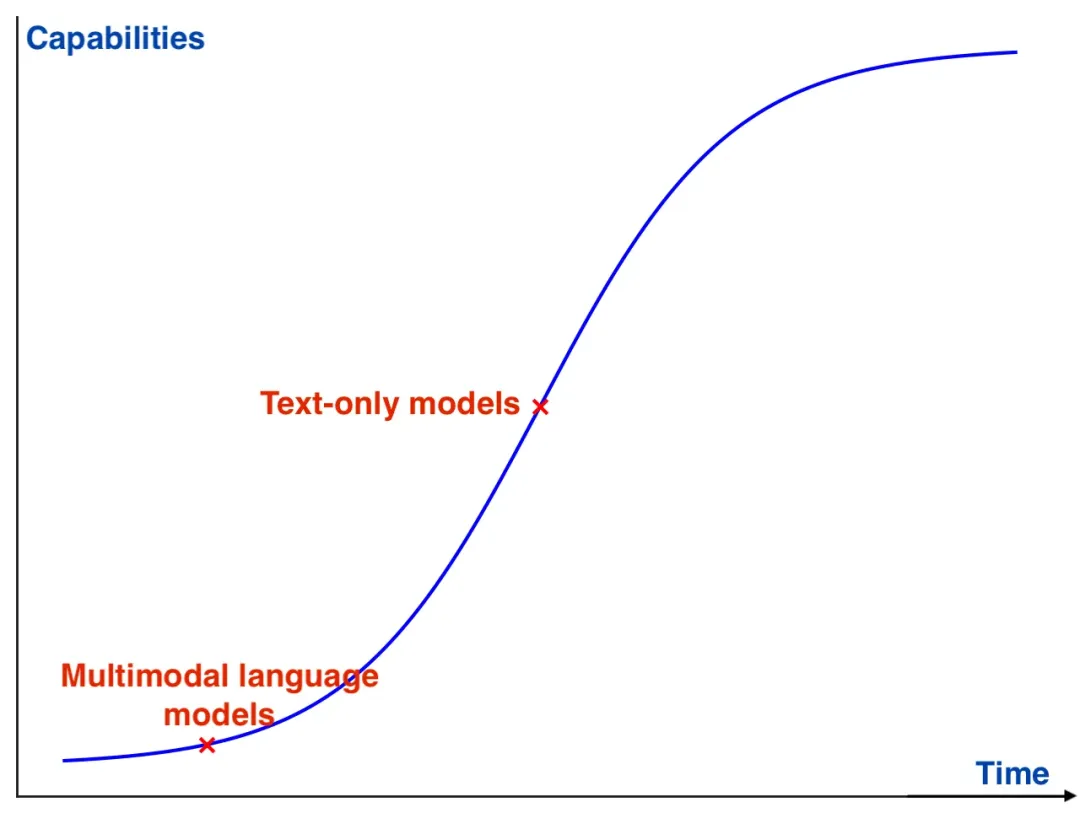 Capabilities

Text-only models

Multimodal language models

Time